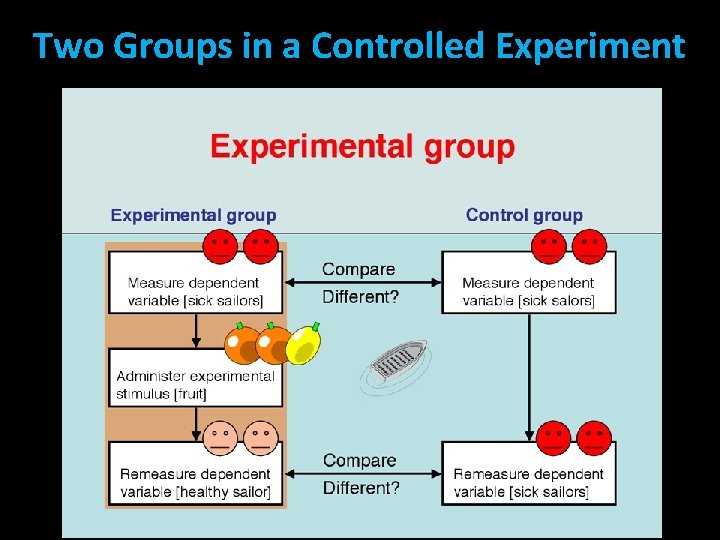 Two Groups in a Controlled Experiment

Experimental group

Experimental group

Control group

Measure dependent variable [sick sailors]

Compare
Different?

Measure dependent variable [sick salors]

Administer experimental stimulus [fruit]

Remeasure dependent variable [healthy sailor]

Compare
Different?

Remeasure dependent variable [sick sailors]